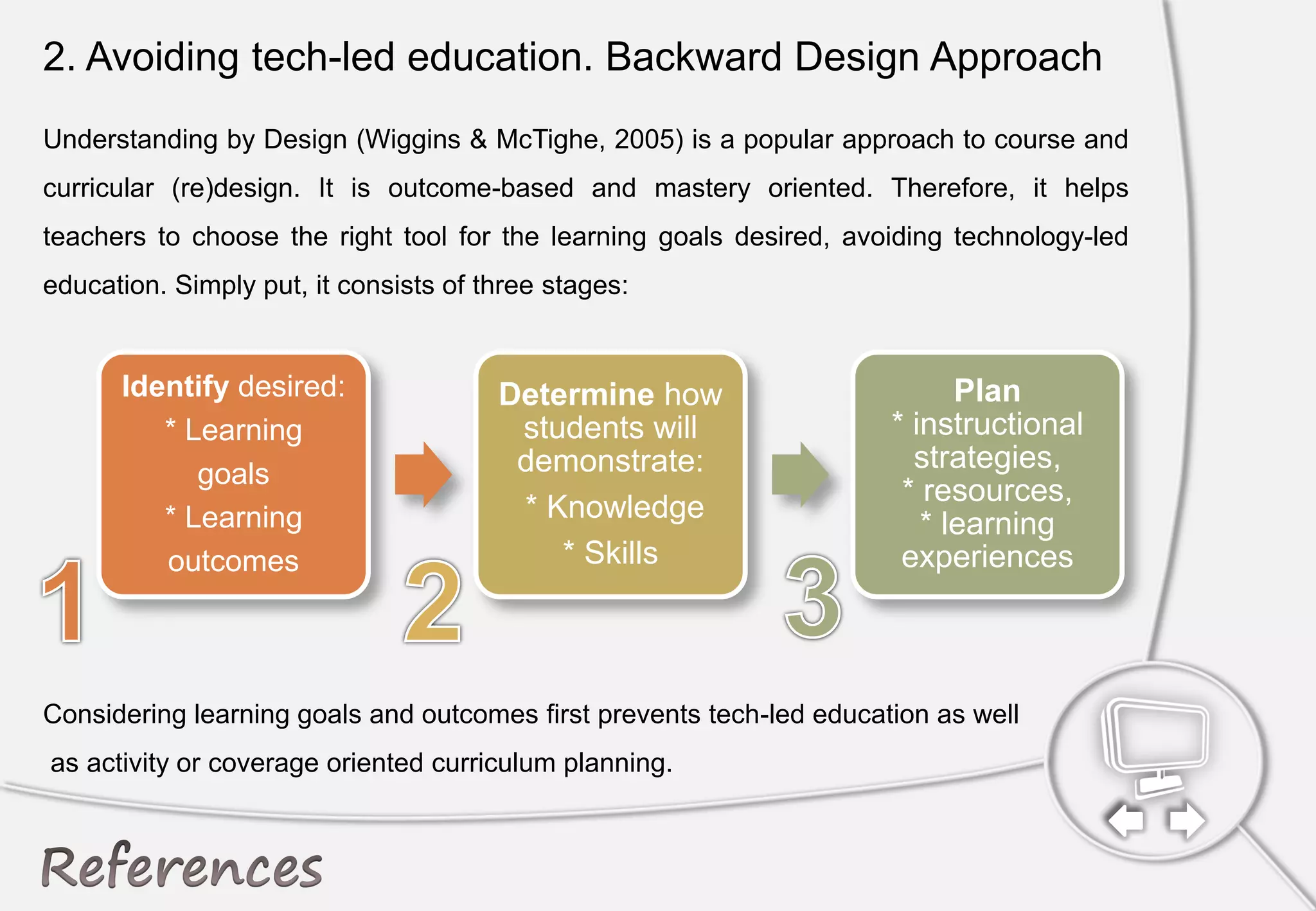 2. Avoiding tech-led education. Backward Design Approach

Understanding by Design (Wiggins & McTighe, 2005) is a popular approach to course and curricular (re)design. It is outcome-based and mastery oriented. Therefore, it helps teachers to choose the right tool for the learning goals desired, avoiding technology-led education. Simply put, it consists of three stages:

1

Identify desired:
* Learning goals
* Learning outcomes

2

Determine how students will demonstrate:
* Knowledge
* Skills

3

Plan
* instructional strategies,
* resources,
* learning experiences

Considering learning goals and outcomes first prevents tech-led education as well as activity or coverage oriented curriculum planning.

References